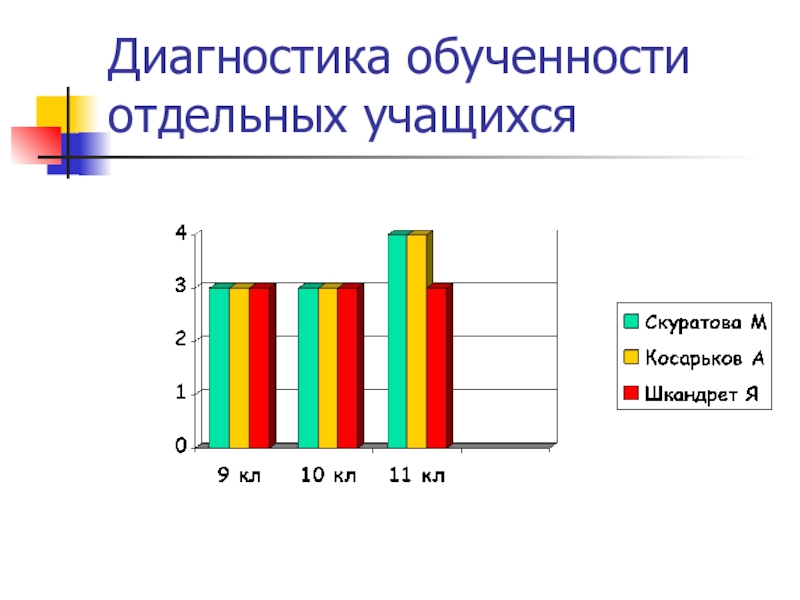 Диагностика обученности отдельных учащихся

4
3
2
1
0

9 кл
10 кл
11 кл

Скуратова М
Косарьков А
Шкандрет Я